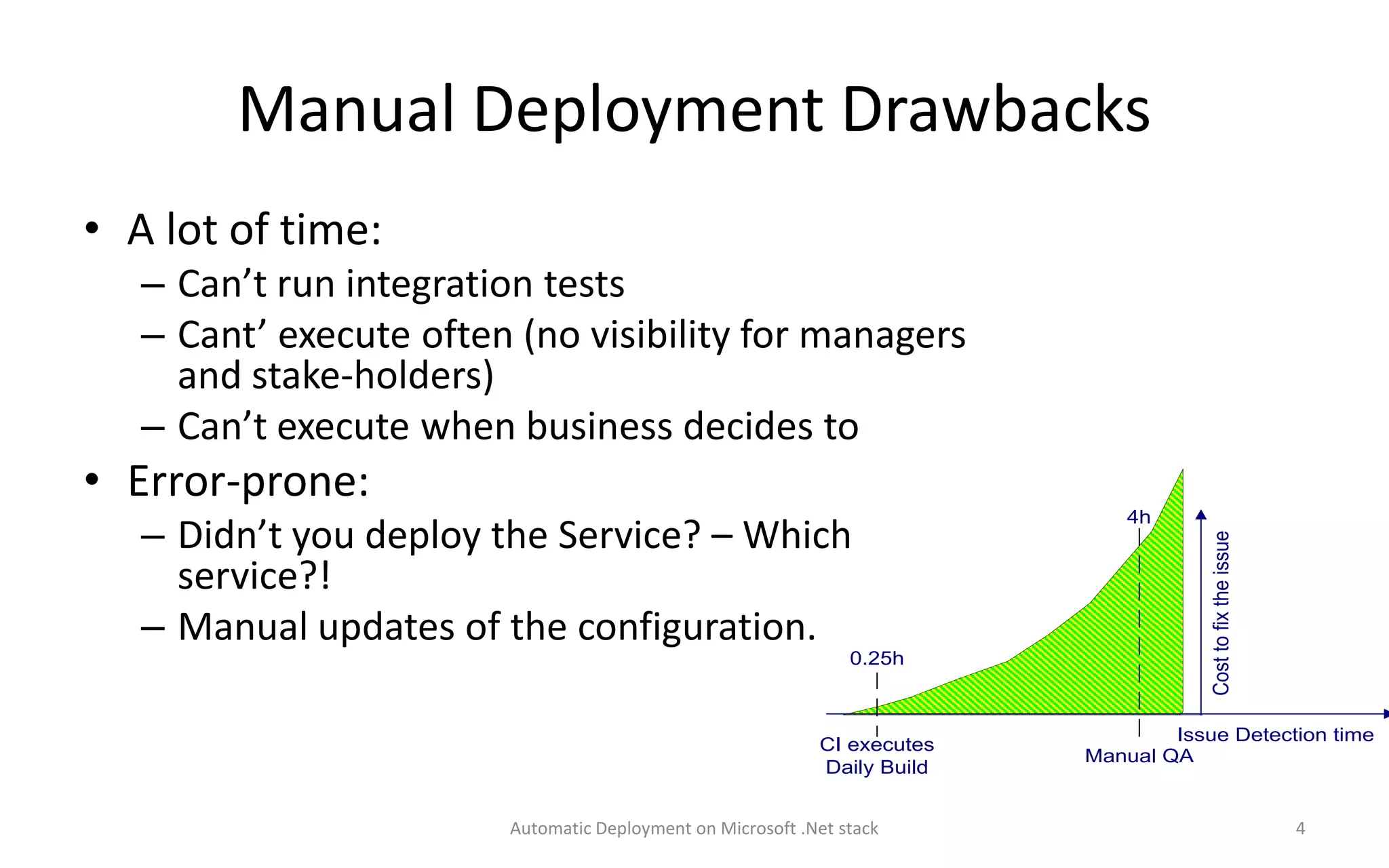 Manual Deployment Drawbacks

• A lot of time:
– Can’t run integration tests
– Cant’ execute often (no visibility for managers and stake-holders)
– Can’t execute when business decides to
• Error-prone:
– Didn’t you deploy the Service? – Which service?!
– Manual updates of the configuration.

4h
Cost to fix the issue
0.25h
CI executes Daily Build
Manual QA
Issue Detection time

Automatic Deployment on Microsoft .Net stack
4